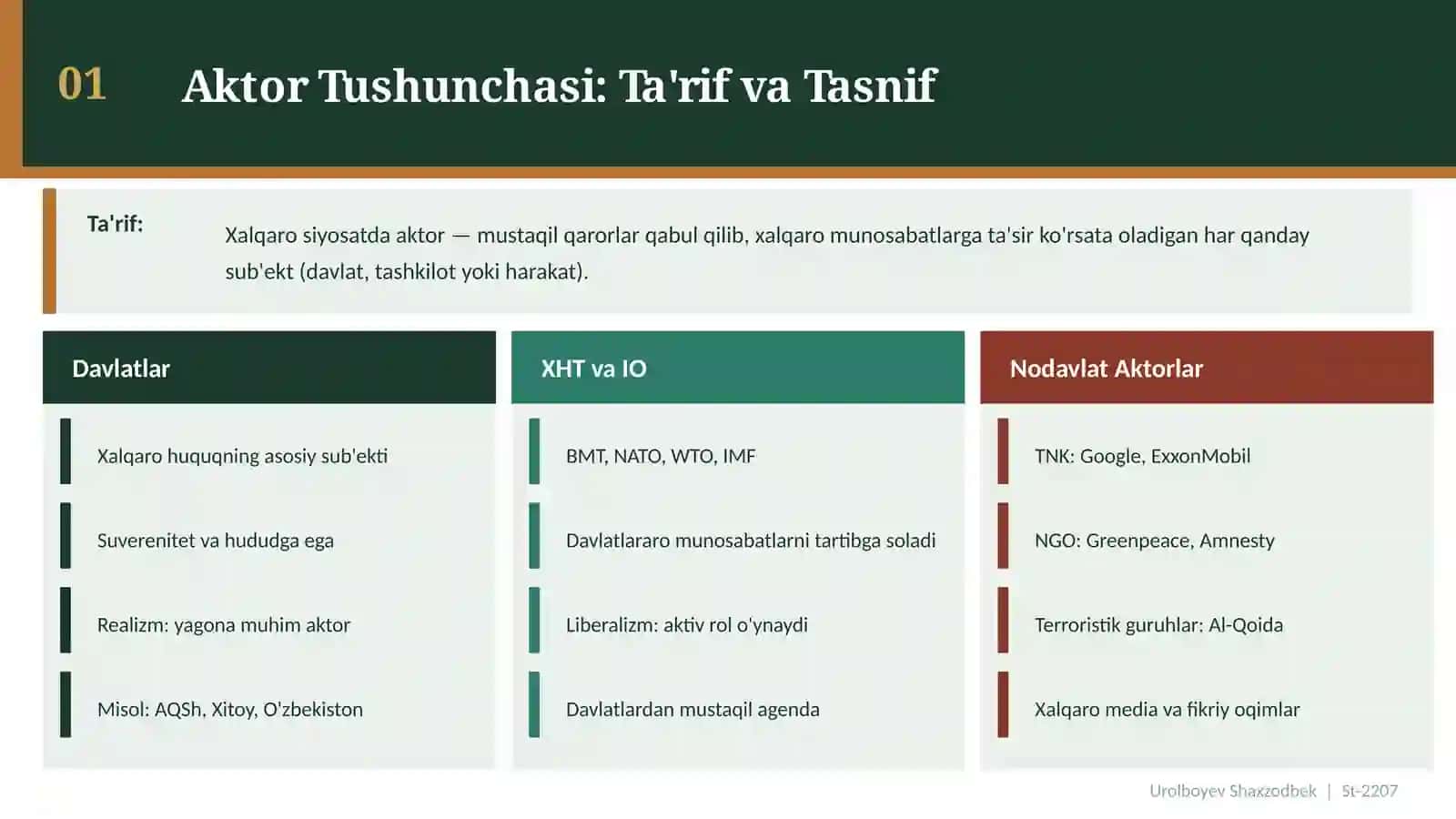 01 Aktor Tushunchasi: Ta'rif va Tasnif

Ta'rif: Xalqaro siyosatda aktor — mustaqil qarorlar qabul qilib, xalqaro munosabatlarga ta'sir ko'rsata oladigan har qanday sub'ekt (davlat, tashkilot yoki harakat).

Davlatlar

Xalqaro huquqning asosiy sub'ekti

Suverenitet va hududga ega

Realizm: yagona muhim aktor

Misol: AQSh, Xitoy, O'zbekiston

XHT va IO

BMT, NATO, WTO, IMF

Davlatlararo munosabatlarni tartibga soladi

Liberalizm: aktiv rol o'ynaydi

Davlatlardan mustaqil agenda

Nodavlat Aktorlar

TNK: Google, ExxonMobil

NGO: Greenpeace, Amnesty

Terroristik guruhlar: Al-Qoida

Xalqaro media va fikriy oqimlar

Urolboyev Shaxzodbek | St-2207